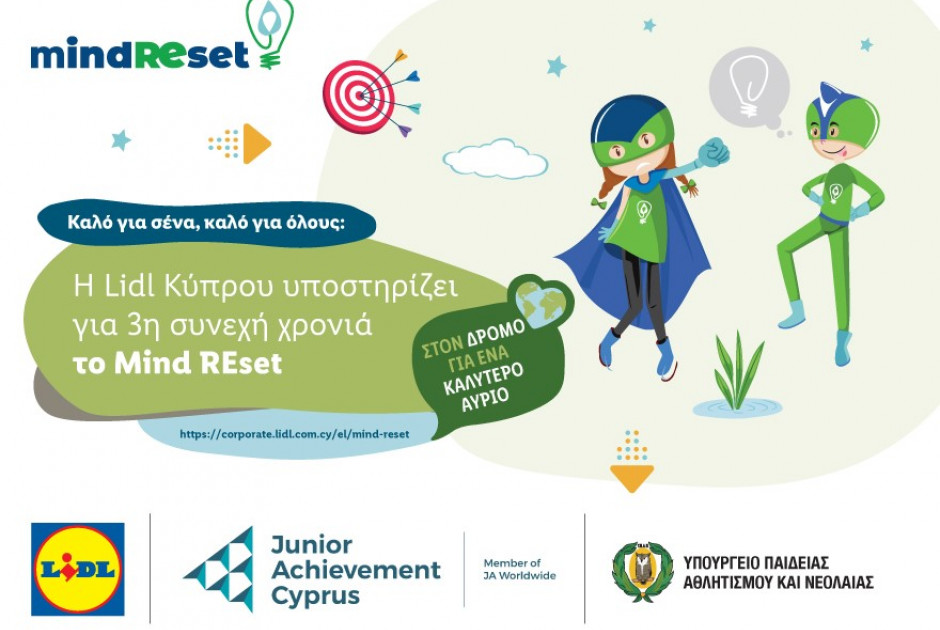 mindREset

Καλό για σένα, καλό για όλους:

Η Lidl Κύπρου υποστηρίζει για 3η συνεχή χρονιά το Mind REset

ΣΤΟΝ ΔΡΟΜΟ ΓΙΑ ΕΝΑ ΚΑΛΥΤΕΡΟ ΑΥΡΙΟ

https://corporate.lidl.com.cy/el/mind-reset

LIDL

Junior Achievement Cyprus

Member of JA Worldwide

ΥΠΟΥΡΓΕΙΟ ΠΑΙΔΕΙΑΣ ΑΘΛΗΤΙΣΜΟΥ ΚΑΙ ΝΕΟΛΑΙΑΣ